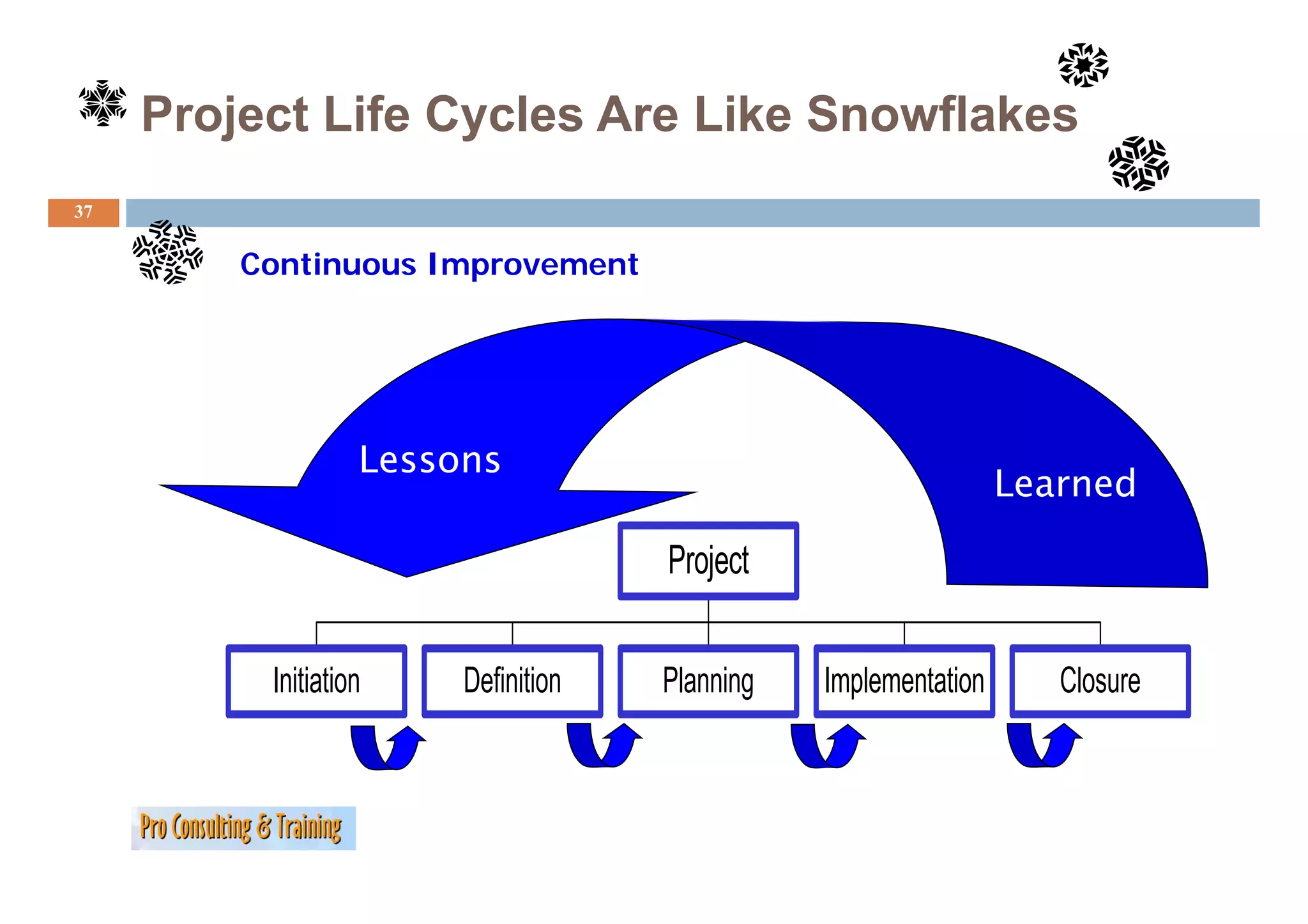 Project Life Cycles Are Like Snowflakes

37

Continuous Improvement

Lessons

Learned

Project

Initiation

Definition

Planning

Implementation

Closure

Pro Consulting & Training